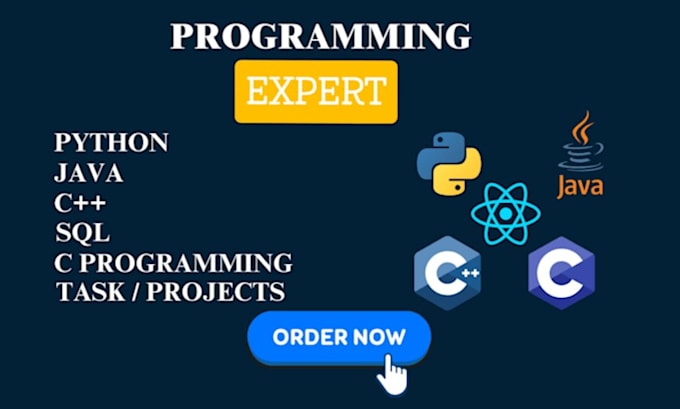 PROGRAMMING

EXPERT

PYTHON
JAVA
C++
SQL
C PROGRAMMING
TASK / PROJECTS

Java

C++

C

ORDER NOW